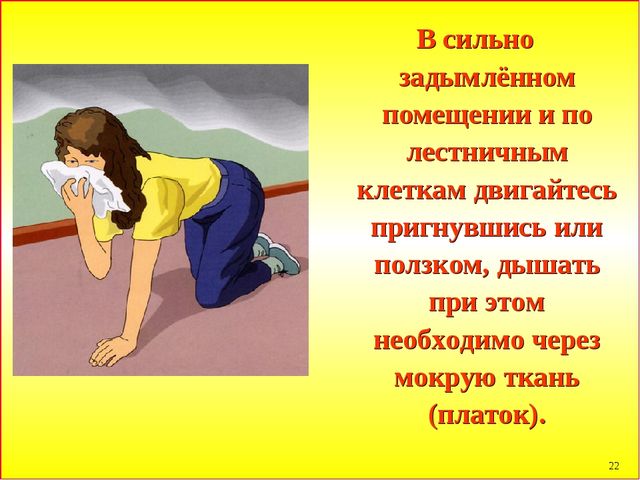 В сильно задымлённом помещении и по лестничным клеткам двигайтесь пригнувшись или ползком, дышать при этом необходимо через мокрую ткань (платок).

22